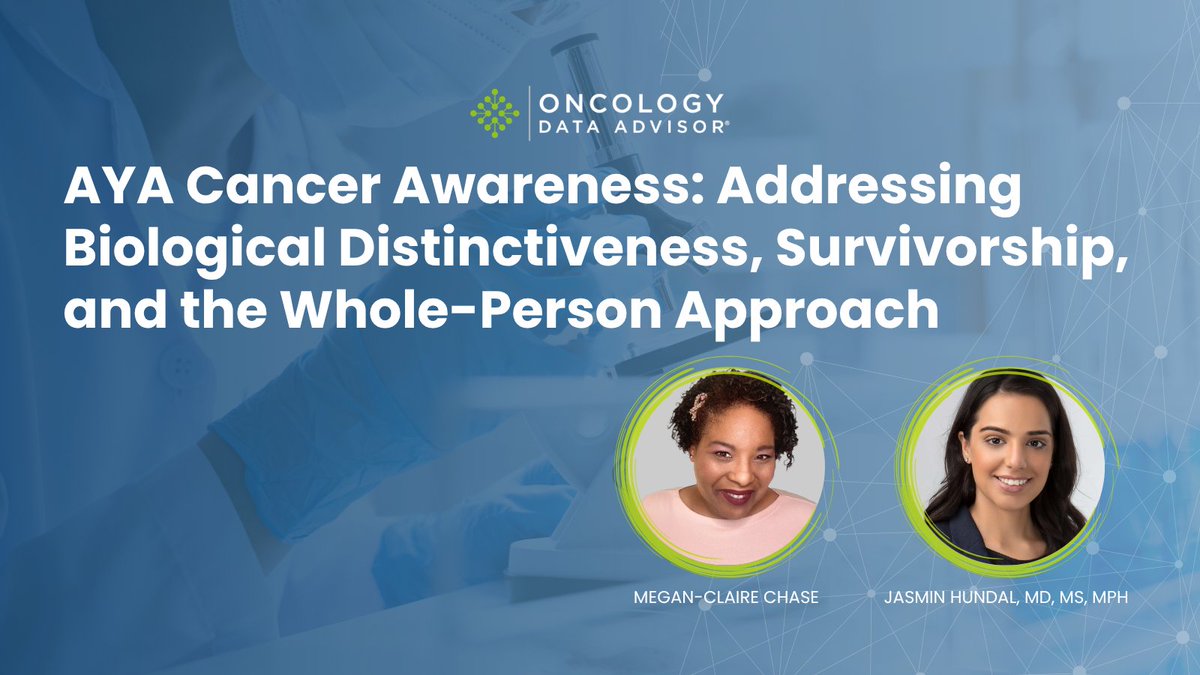 ONCOLOGY DATA ADVISOR®

AYA Cancer Awareness: Addressing Biological Distinctiveness, Survivorship, and the Whole-Person Approach

MEGAN-CLAIRE CHASE

JASMIN HUNDAL, MD, MS, MPH